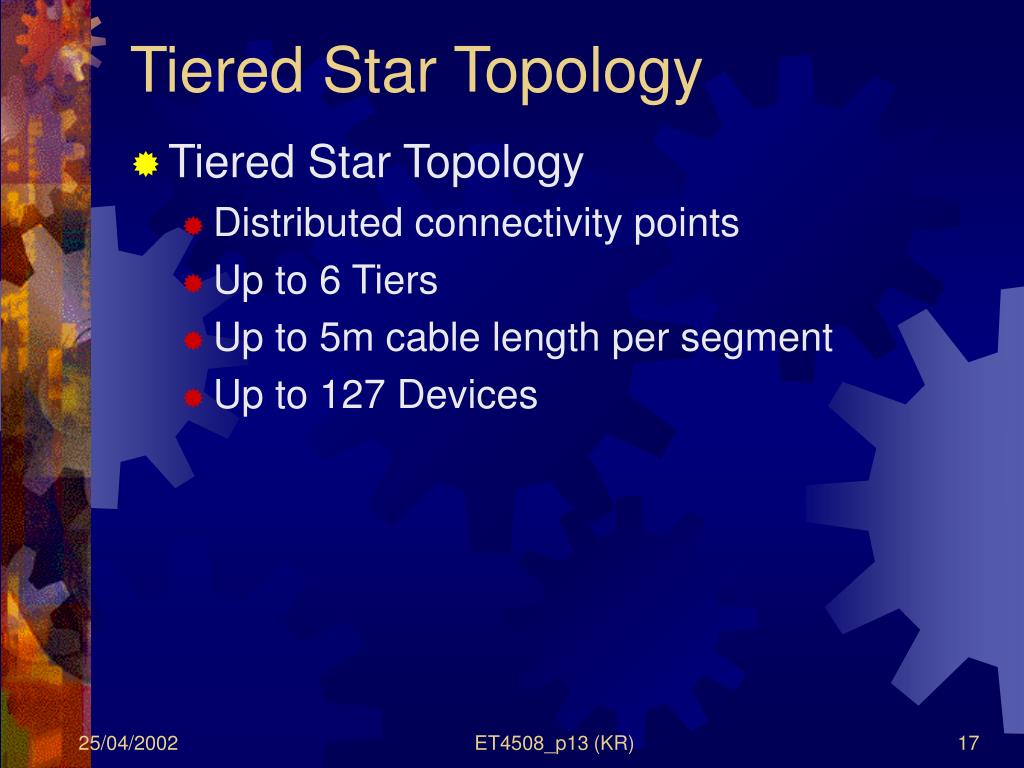 Tiered Star Topology

Tiered Star Topology
Distributed connectivity points
Up to 6 Tiers
Up to 5m cable length per segment
Up to 127 Devices

25/04/2002
ET4508_p13 (KR)
17